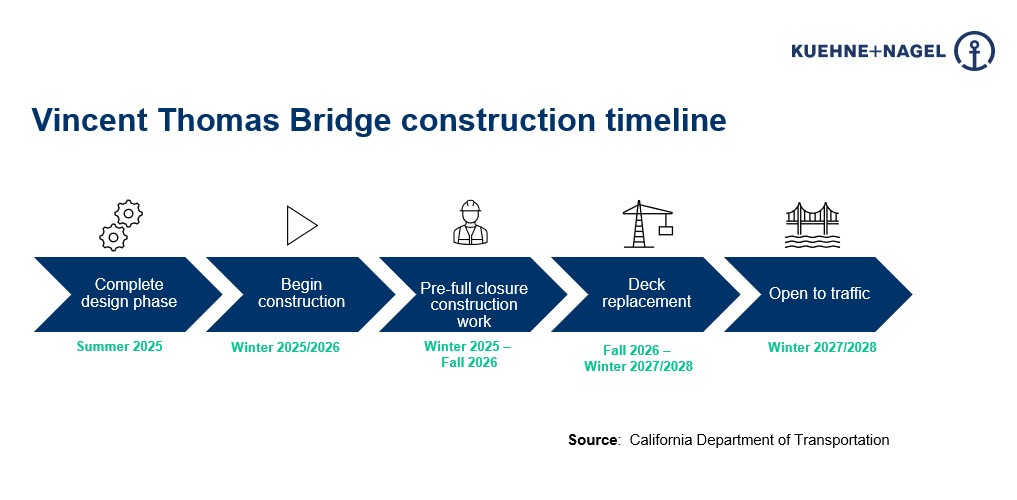 KUEHNE+NAGEL

Vincent Thomas Bridge construction timeline

Complete design phase

Summer 2025

Begin construction

Winter 2025/2026

Pre-full closure construction work

Winter 2025 – Fall 2026

Deck replacement

Fall 2026 – Winter 2027/2028

Open to traffic

Winter 2027/2028

Source: California Department of Transportation